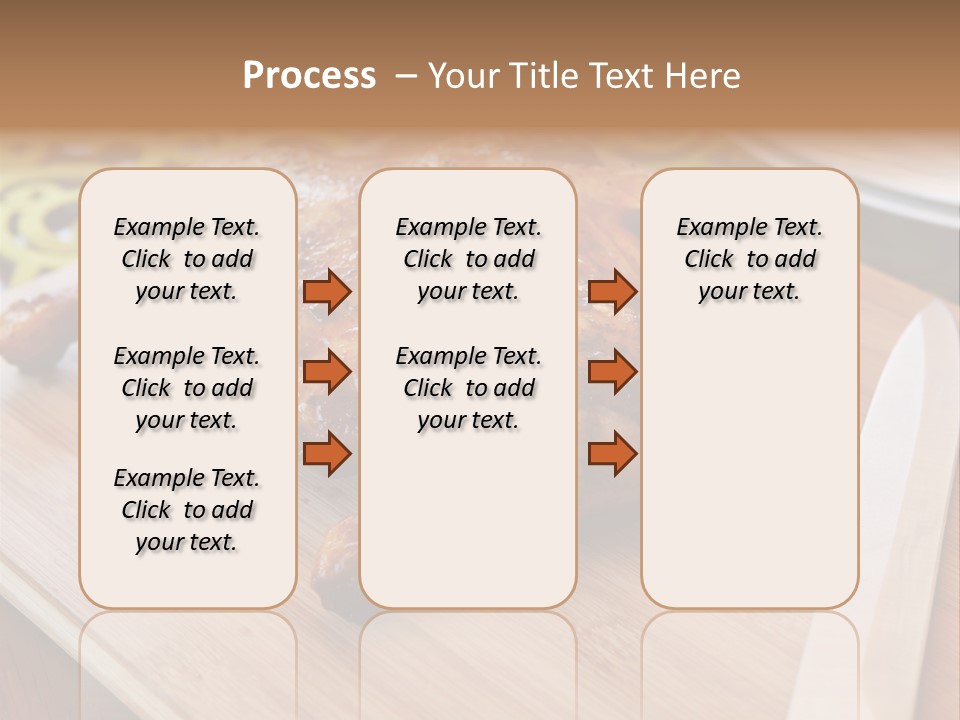 Process – Your Title Text Here

Example Text. Click to add your text.

Example Text. Click to add your text.

Example Text. Click to add your text.

Example Text. Click to add your text.

Example Text. Click to add your text.

Example Text. Click to add your text.